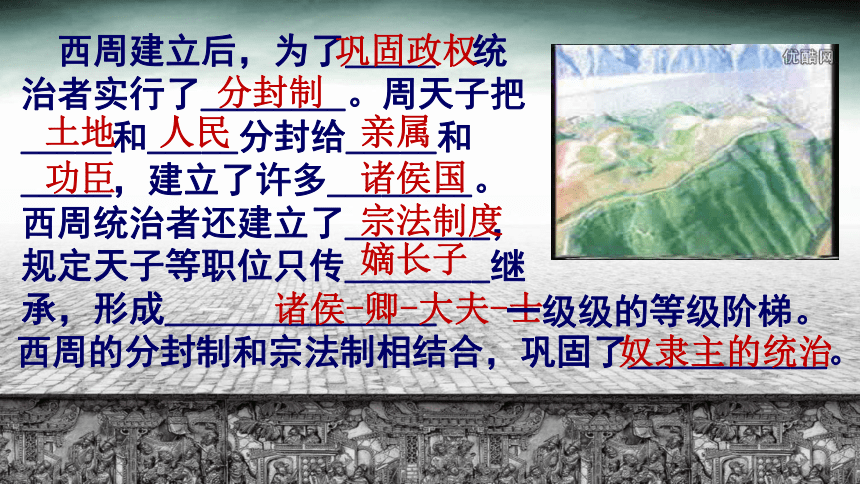 西周建立后，为了巩固政权统治者实行了分封制。周天子把土地和人民分封给亲属和功臣，建立了许多诸侯国。西周统治者还建立了宗法制度，规定天子等职位只传嫡长子继承，形成诸侯-卿-大夫-士级级的等级阶梯。西周的分封制和宗法制相结合，巩固了奴隶主的统治。

优酷网